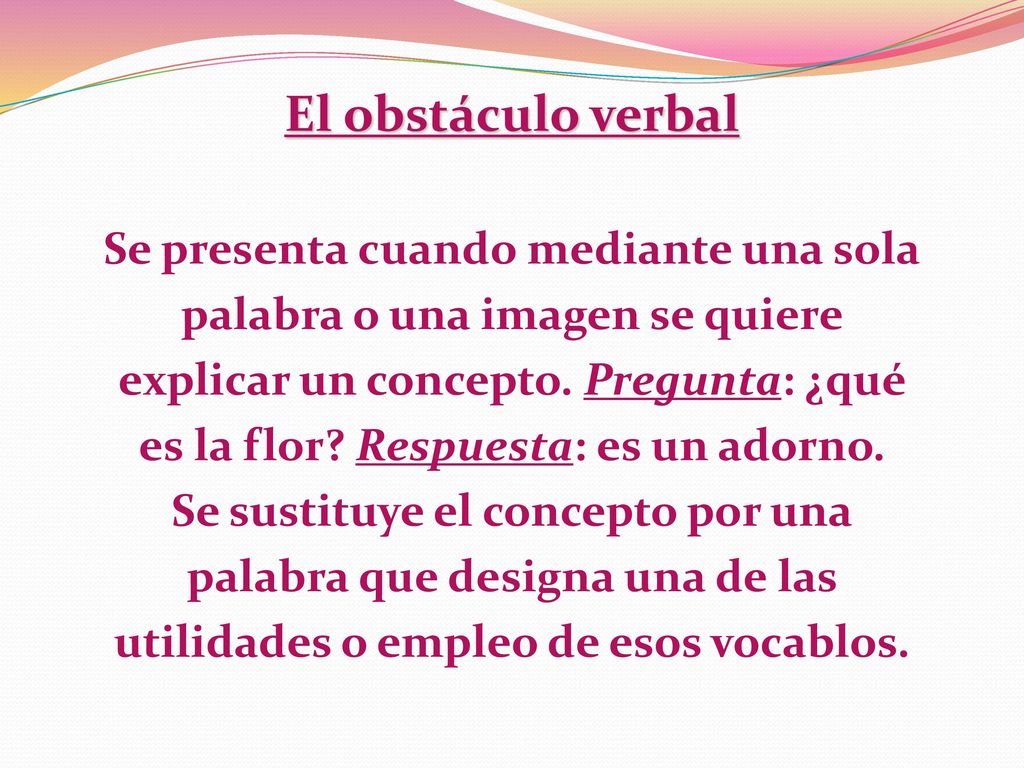 El obstáculo verbal

Se presenta cuando mediante una sola palabra o una imagen se quiere explicar un concepto. Pregunta: ¿qué es la flor? Respuesta: es un adorno. Se sustituye el concepto por una palabra que designa una de las utilidades o empleo de esos vocablos.